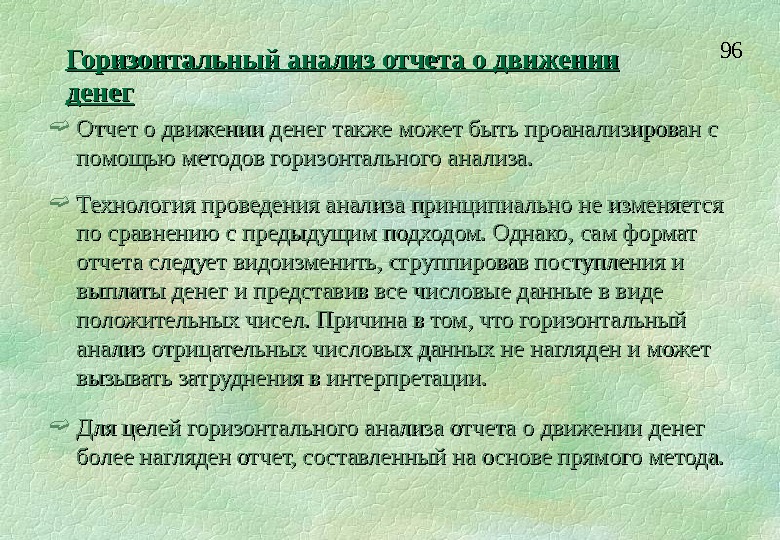 96

Горизонтальный анализ отчета о движении денег

Отчет о движении денег также может быть проанализирован с помощью методов горизонтального анализа.

Технология проведения анализа принципиально не изменяется по сравнению с предыдущим подходом. Однако, сам формат отчета следует видоизменить, сгруппировав поступления и выплаты денег и представив все числовые данные в виде положительных чисел. Причина в том, что горизонтальный анализ отрицательных числовых данных не нагляден и может вызывать затруднения в интерпретации.

Для целей горизонтального анализа отчета о движении денег более нагляден отчет, составленный на основе прямого метода.